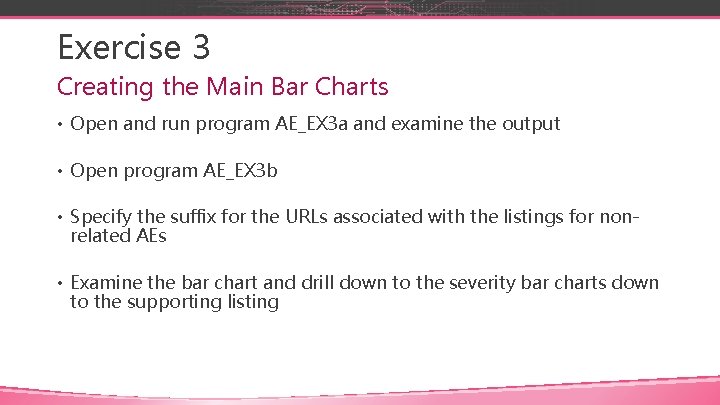 Exercise 3

Creating the Main Bar Charts

• Open and run program AE_EX3a and examine the output

• Open program AE_EX3b

• Specify the suffix for the URLs associated with the listings for non-related AEs

• Examine the bar chart and drill down to the severity bar charts down to the supporting listing